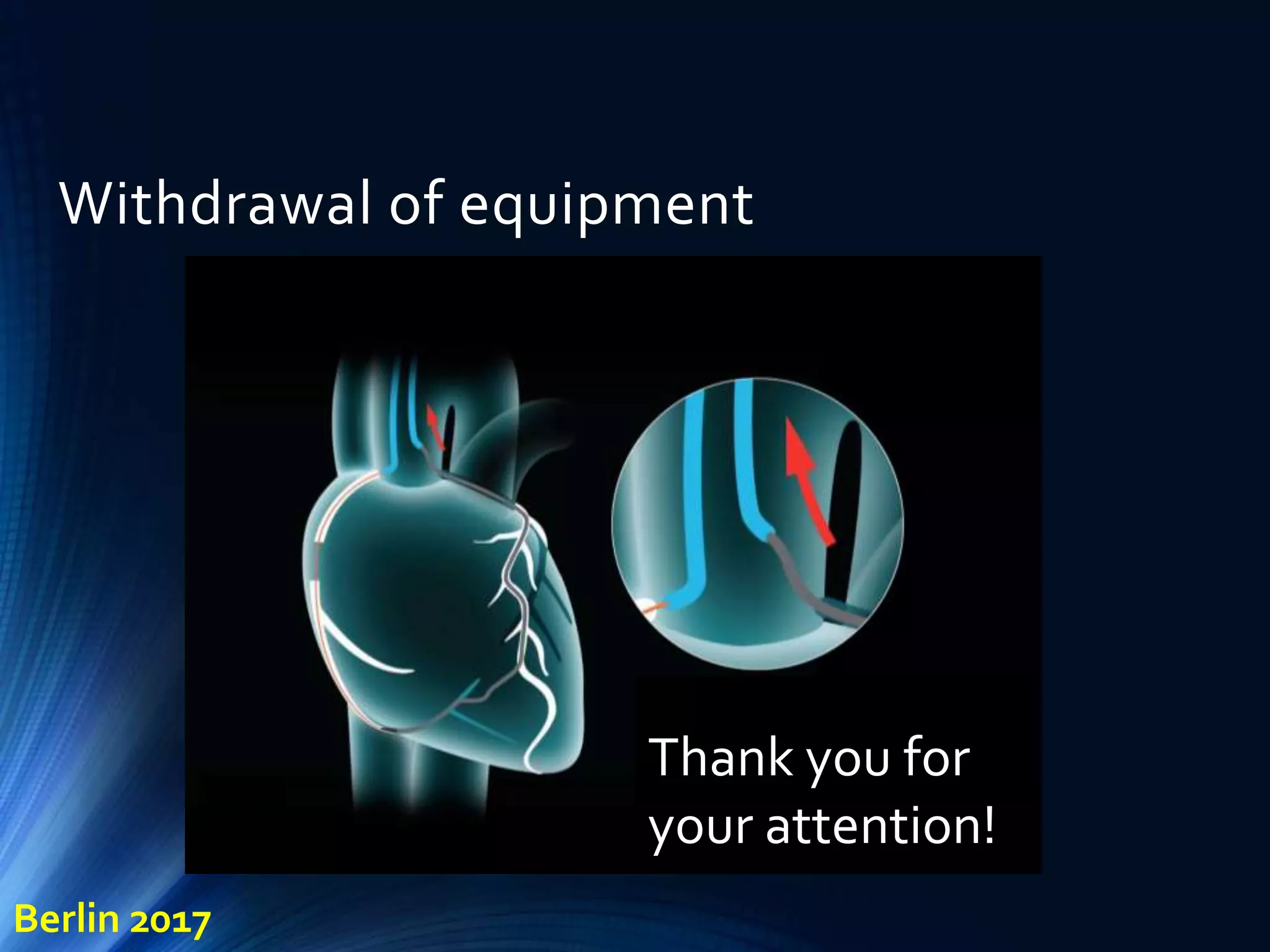 Withdrawal of equipment

Thank you for your attention!

Berlin 2017